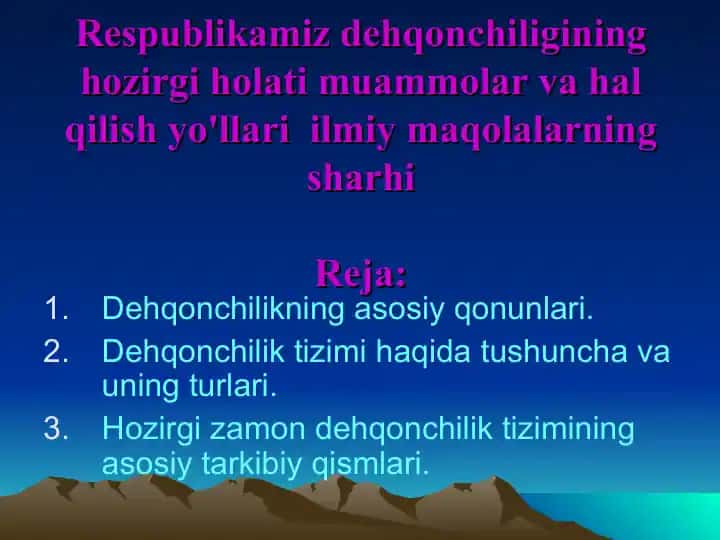 Respublikamiz dehqonchiligining hozirgi holati muammolar va hal qilish yo'llari  ilmiy maqolalarning sharhi

Reja:

1. Dehqonchilikning asosiy qonunlari.
2. Dehqonchilik tizimi haqida tushuncha va uning turlari.
3. Hozirgi zamon dehqonchilik tizimining asosiy tarkibiy qismlari.